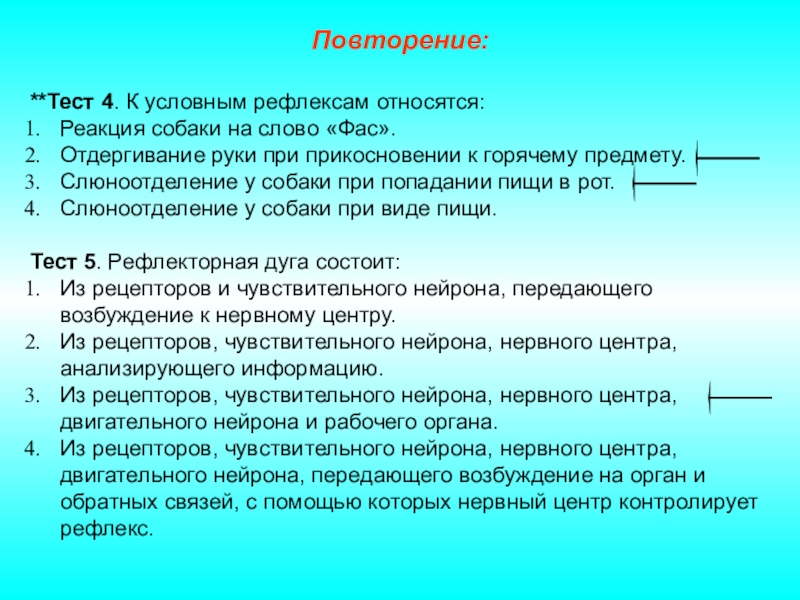 Повторение:

**Тест 4. К условным рефлексам относятся:
1. Реакция собаки на слово «Фас».
2. Отдергивание руки при прикосновении к горячему предмету.
3. Слюноотделение у собаки при попадании пищи в рот.
4. Слюноотделение у собаки при виде пищи.

Тест 5. Рефлекторная дуга состоит:
1. Из рецепторов и чувствительного нейрона, передающего возбуждение к нервному центру.
2. Из рецепторов, чувствительного нейрона, нервного центра, анализирующего информацию.
3. Из рецепторов, чувствительного нейрона, нервного центра, двигательного нейрона и рабочего органа.
4. Из рецепторов, чувствительного нейрона, нервного центра, двигательного нейрона, передающего возбуждение на орган и обратных связей, с помощью которых нервный центр контролирует рефлекс.